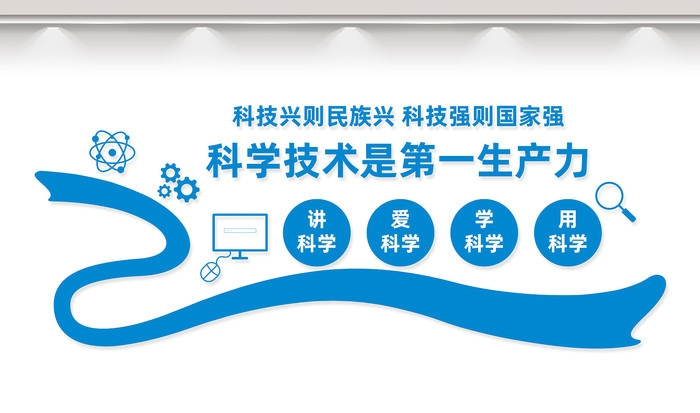 科技兴则民族兴 科技强则国家强

科学技术是第一生产力

讲科学

爱科学

学科学

用科学